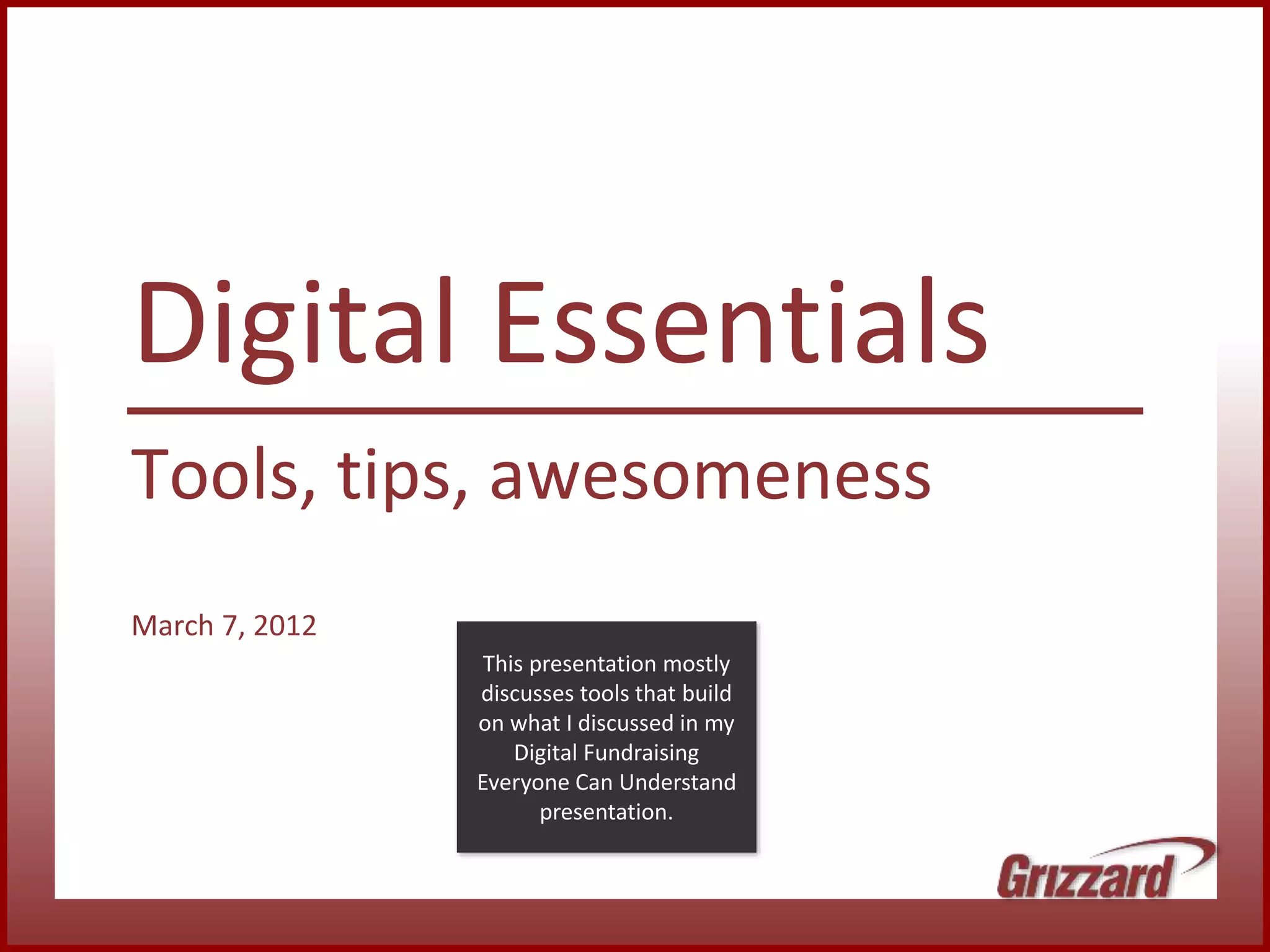 Digital Essentials

Tools, tips, awesomeness

March 7, 2012

This presentation mostly discusses tools that build on what I discussed in my Digital Fundraising Everyone Can Understand presentation.

Grizzard